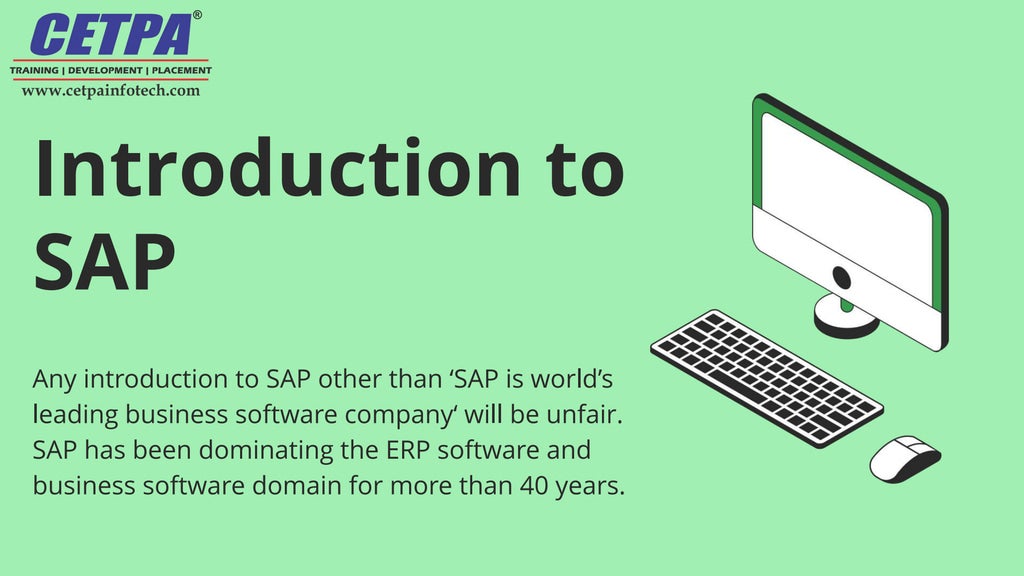 CETPA®
TRAINING | DEVELOPMENT | PLACEMENT
www.cetpainfotech.com

Introduction to SAP

Any introduction to SAP other than ‘SAP is world’s leading business software company‘ will be unfair. SAP has been dominating the ERP software and business software domain for more than 40 years.